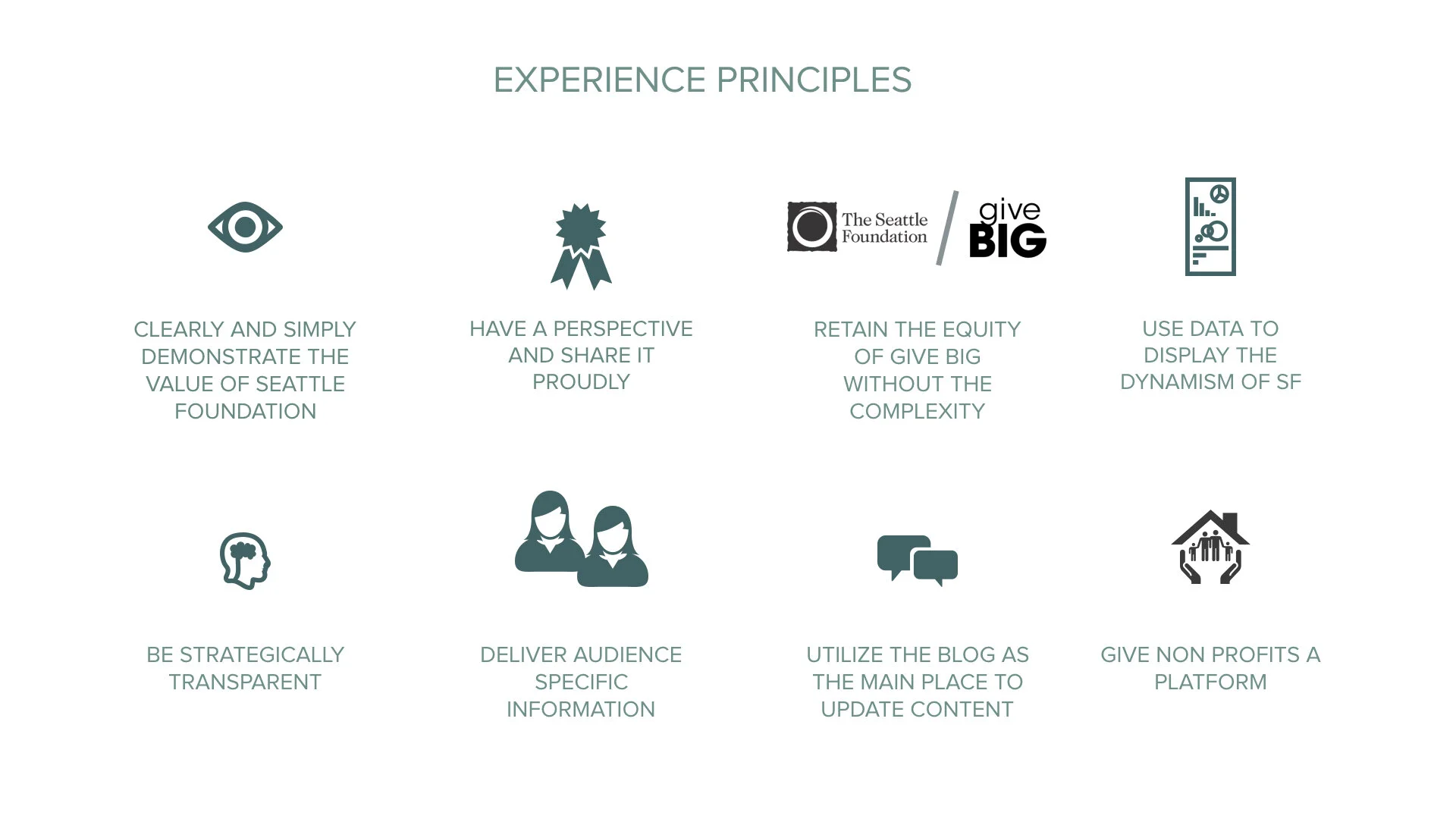 EXPERIENCE PRINCIPLES

CLEARLY AND SIMPLY DEMONSTRATE THE VALUE OF SEATTLE FOUNDATION

HAVE A PERSPECTIVE AND SHARE IT PROUDLY

The Seattle Foundation / give BIG

RETAIN THE EQUITY OF GIVE BIG WITHOUT THE COMPLEXITY

USE DATA TO DISPLAY THE DYNAMISM OF SF

BE STRATEGICALLY TRANSPARENT

DELIVER AUDIENCE SPECIFIC INFORMATION

UTILIZE THE BLOG AS THE MAIN PLACE TO UPDATE CONTENT

GIVE NON PROFITS A PLATFORM